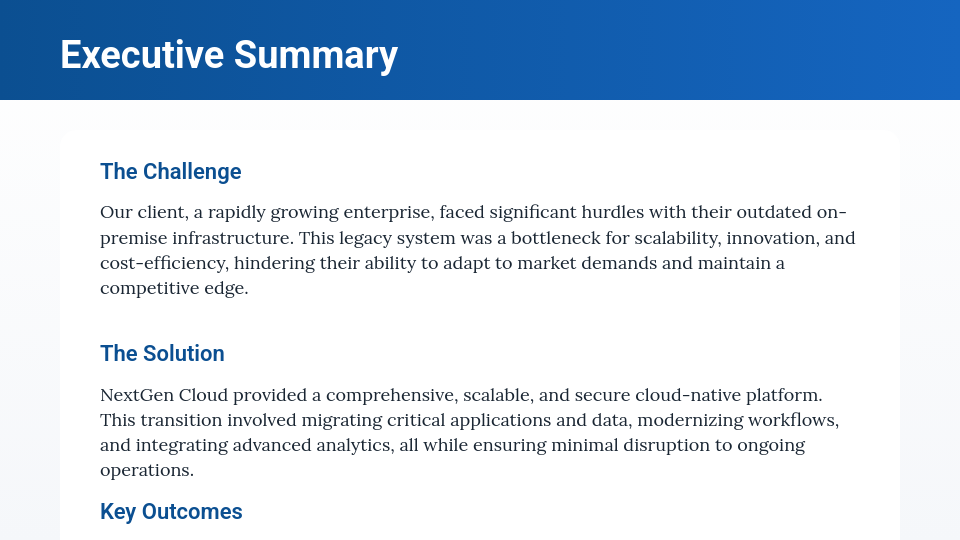 Executive Summary

The Challenge

Our client, a rapidly growing enterprise, faced significant hurdles with their outdated on-premise infrastructure. This legacy system was a bottleneck for scalability, innovation, and cost-efficiency, hindering their ability to adapt to market demands and maintain a competitive edge.

The Solution

NextGen Cloud provided a comprehensive, scalable, and secure cloud-native platform. This transition involved migrating critical applications and data, modernizing workflows, and integrating advanced analytics, all while ensuring minimal disruption to ongoing operations.

Key Outcomes